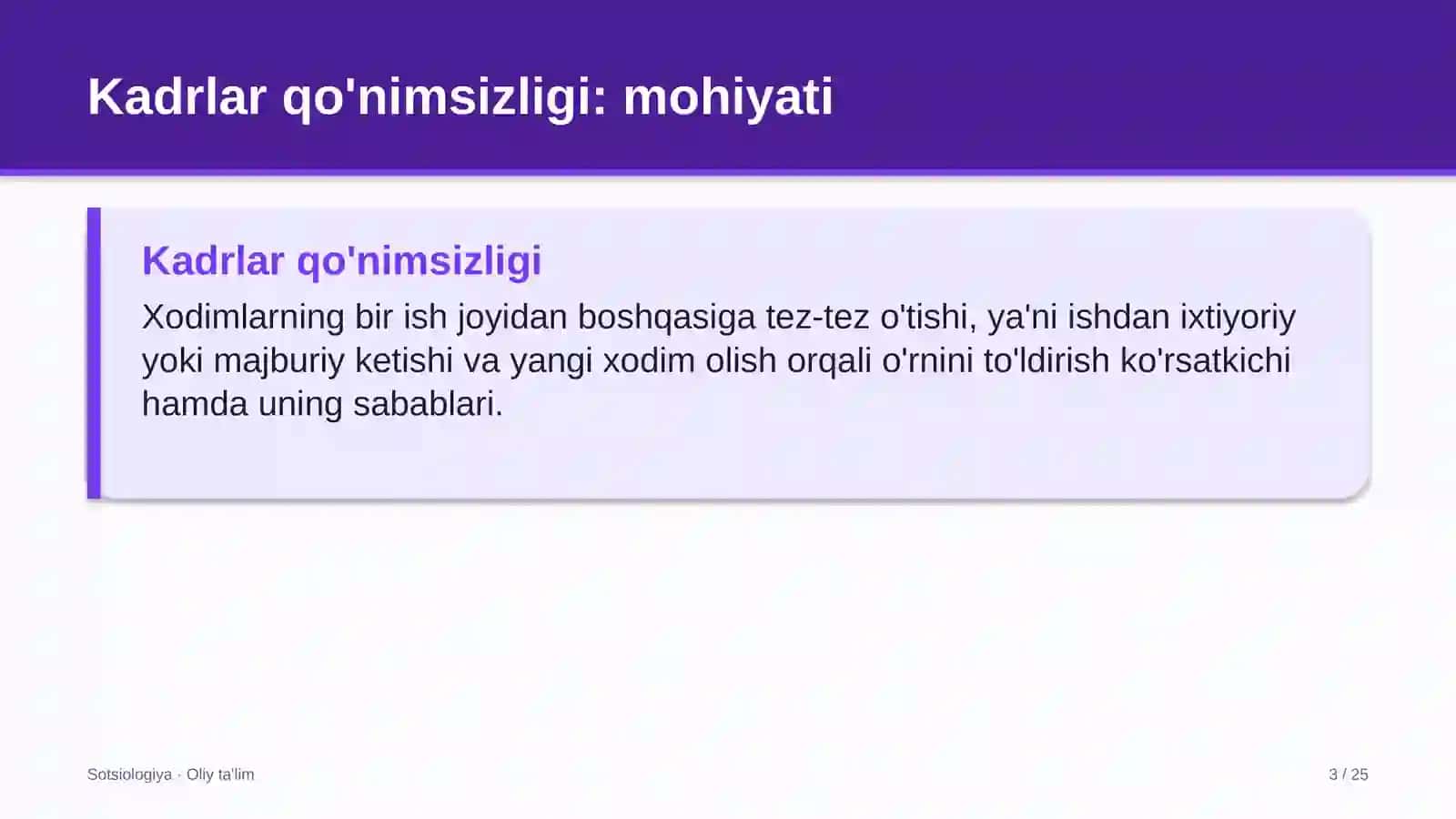 Kadrlar qo'nimsizligi: mohiyati

Kadrlar qo'nimsizligi

Xodimlarning bir ish joyidan boshqasiga tez-tez o'tishi, ya'ni ishdan ixtiyoriy yoki majburiy ketishi va yangi xodim olish orqali o'rnini to'ldirish ko'rsatkichi hamda uning sabablari.

Sotsiologiya · Oliy ta'lim

3 / 25